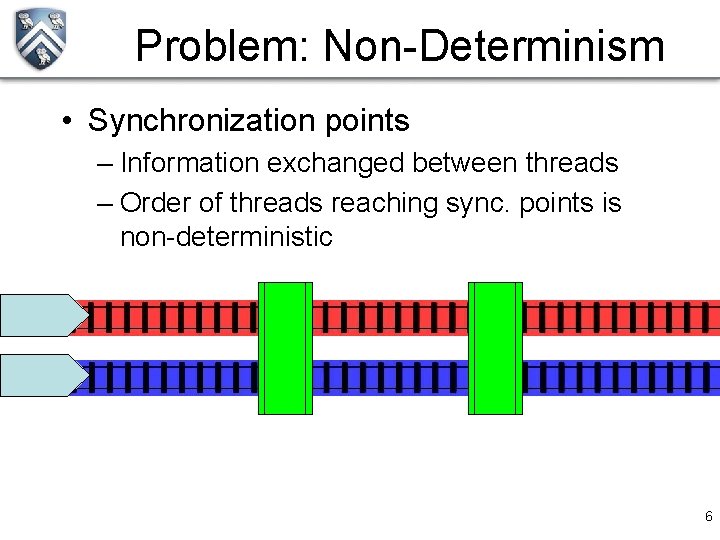 Problem: Non-Determinism

• Synchronization points
– Information exchanged between threads
– Order of threads reaching sync. points is non-deterministic

6